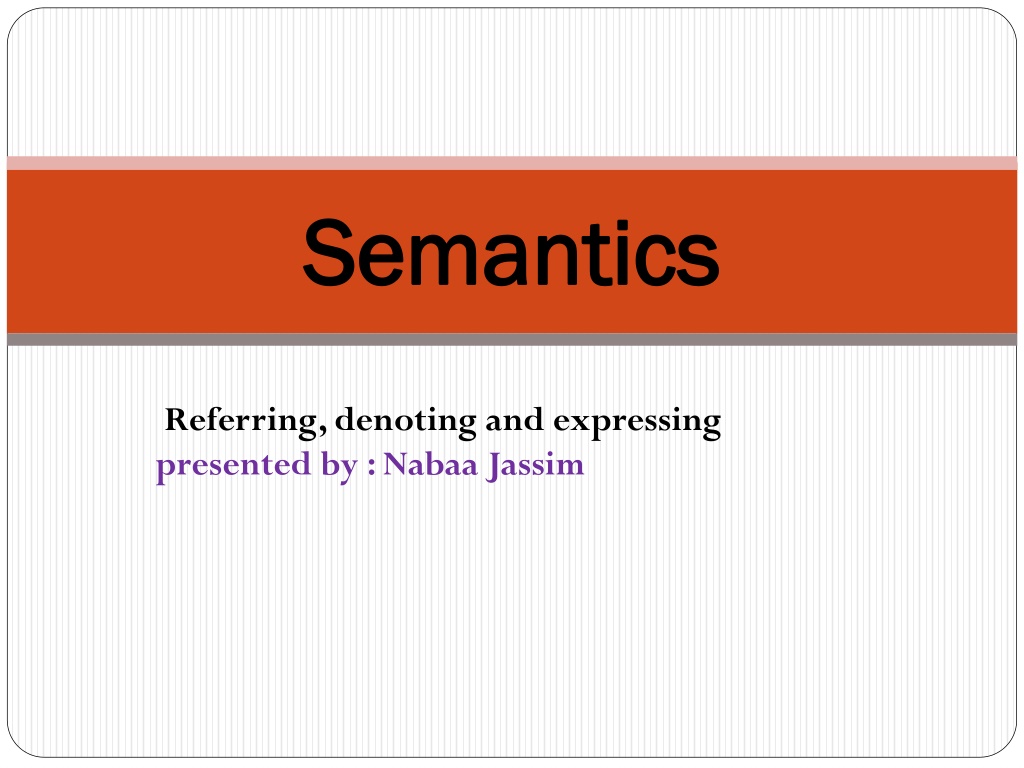 Semantics

Referring, denoting and expressing
presented by : Nabaa Jassim